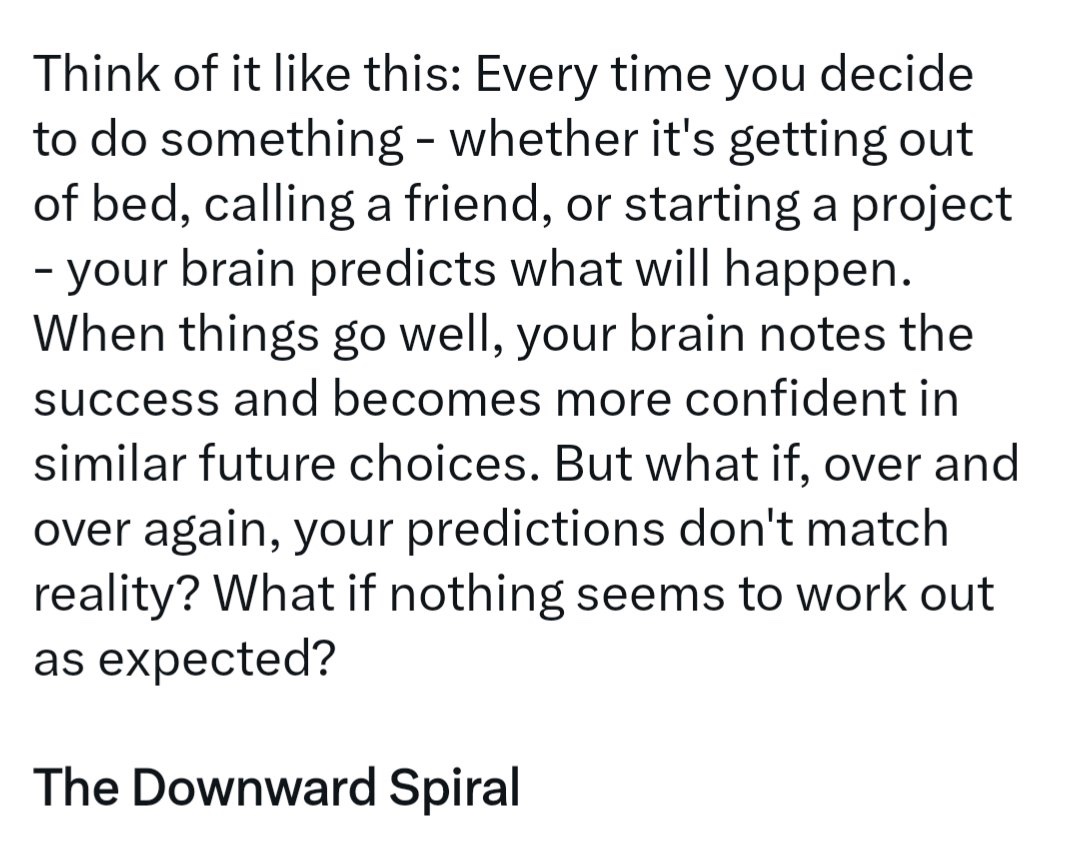 Think of it like this: Every time you decide to do something - whether it's getting out of bed, calling a friend, or starting a project - your brain predicts what will happen. When things go well, your brain notes the success and becomes more confident in similar future choices. But what if, over and over again, your predictions don't match reality? What if nothing seems to work out as expected?

The Downward Spiral